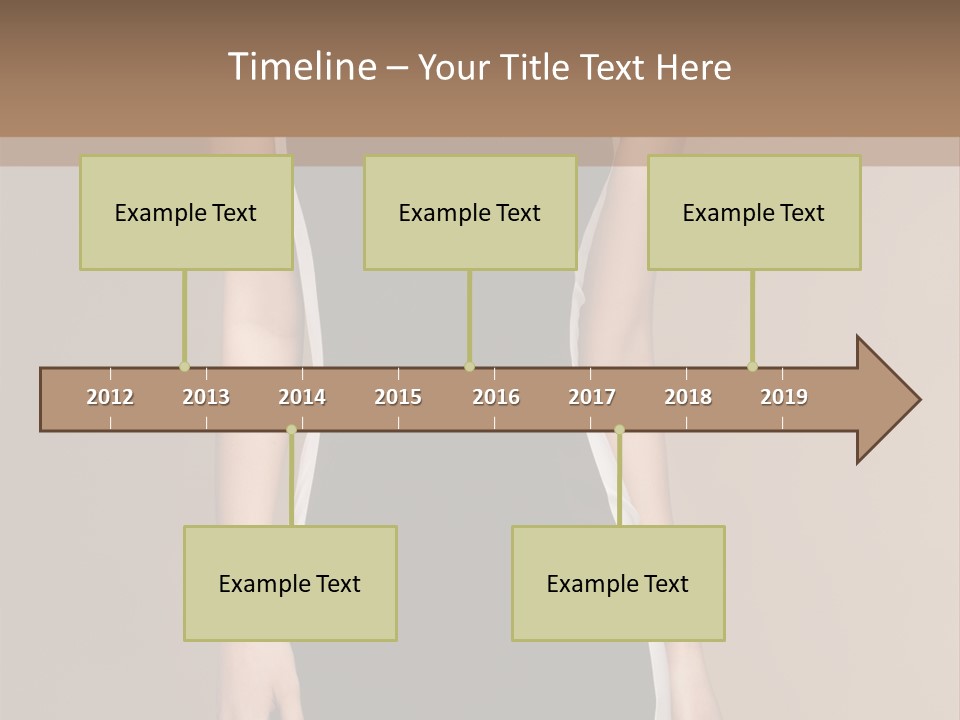 Timeline – Your Title Text Here

Example Text

Example Text

Example Text

2012 2013 2014 2015 2016 2017 2018 2019

Example Text

Example Text